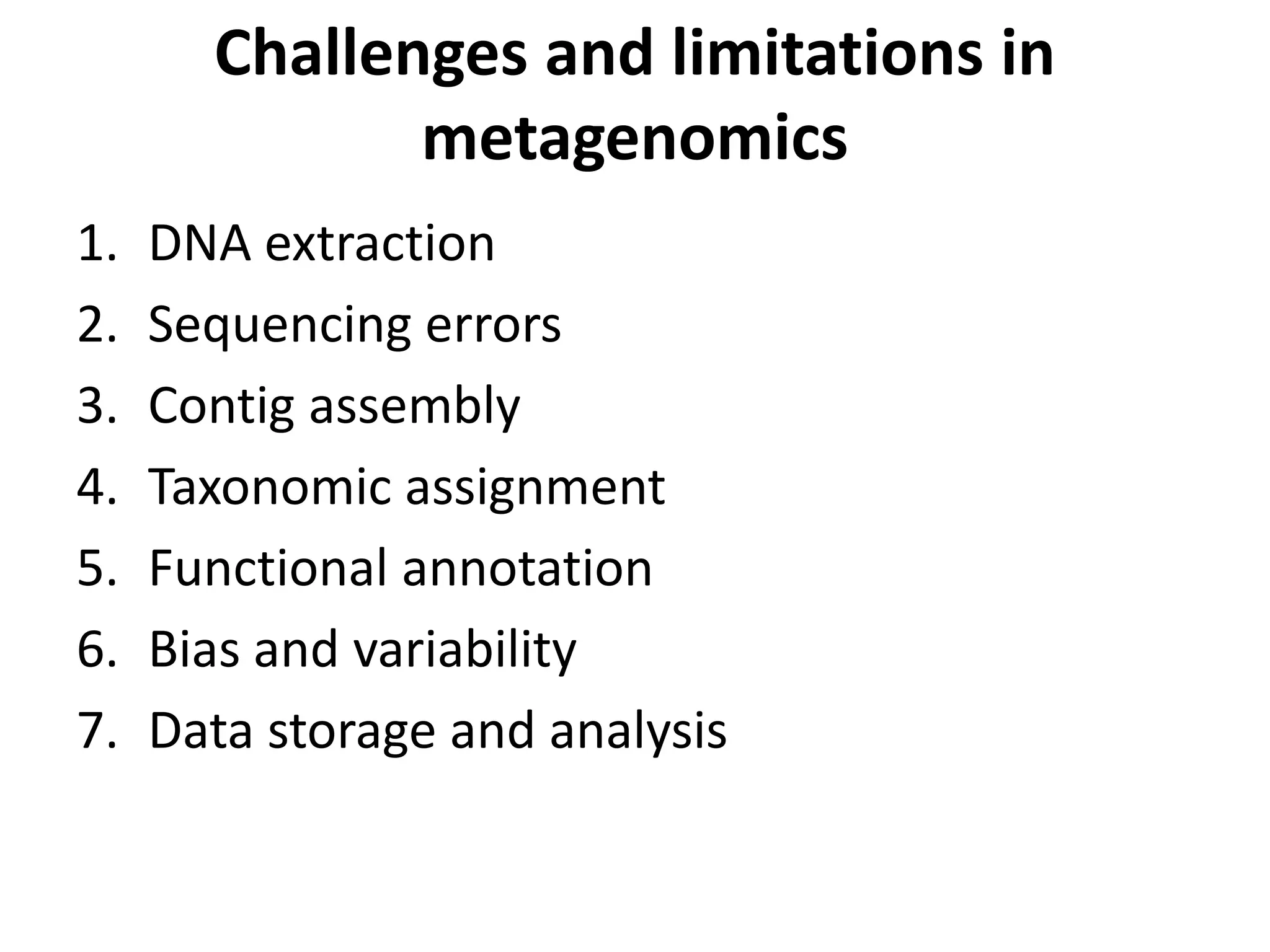 Challenges and limitations in metagenomics

1. DNA extraction
2. Sequencing errors
3. Contig assembly
4. Taxonomic assignment
5. Functional annotation
6. Bias and variability
7. Data storage and analysis